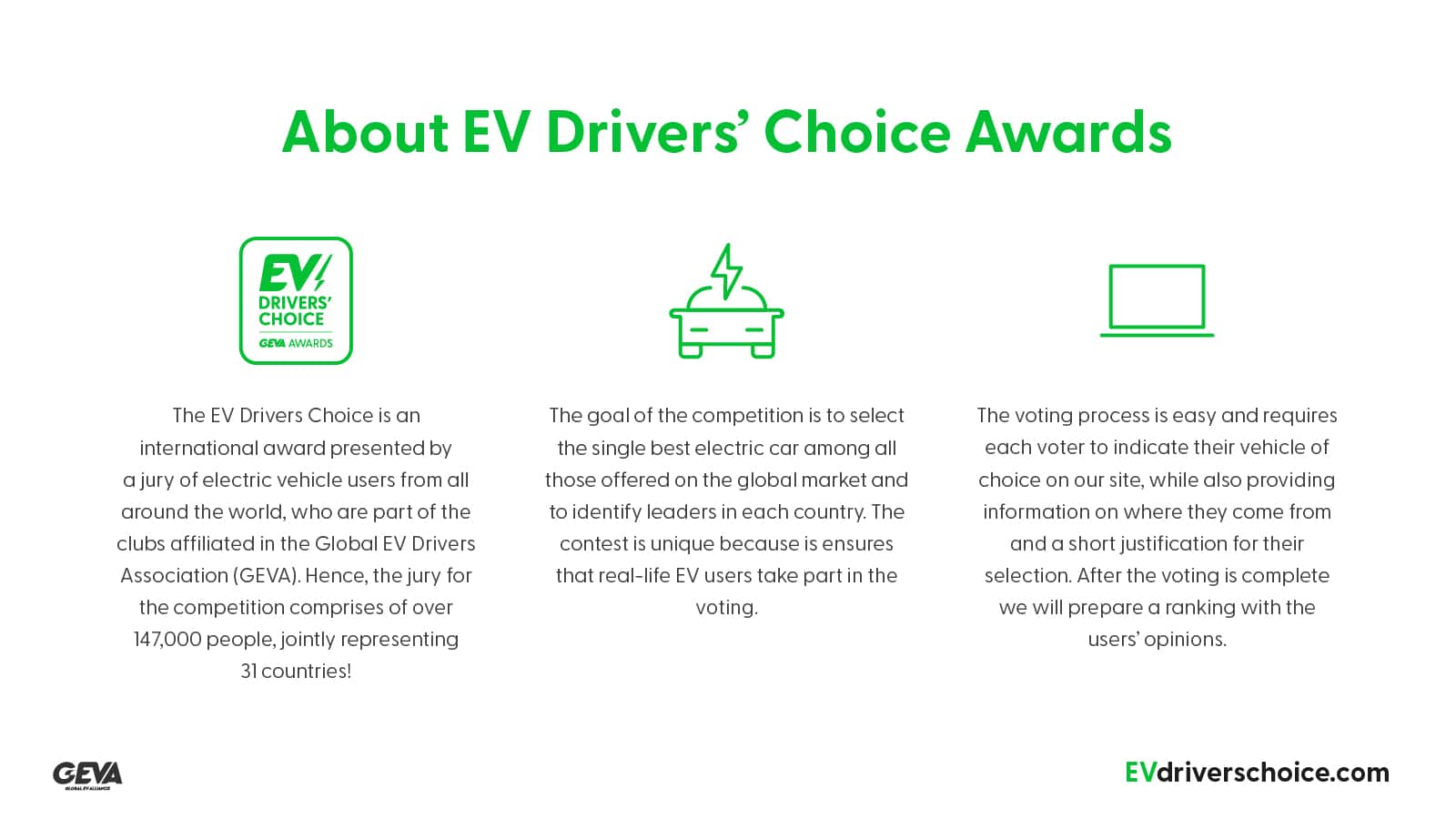 About EV Drivers' Choice Awards

EV DRIVERS' CHOICE GEVA AWARDS

The EV Drivers Choice is an international award presented by a jury of electric vehicle users from all around the world, who are part of the clubs affiliated in the Global EV Drivers Association (GEVA). Hence, the jury for the competition comprises of over 147,000 people, jointly representing 31 countries!

The goal of the competition is to select the single best electric car among all those offered on the global market and to identify leaders in each country. The contest is unique because is ensures that real-life EV users take part in the voting.

The voting process is easy and requires each voter to indicate their vehicle of choice on our site, while also providing information on where they come from and a short justification for their selection. After the voting is complete we will prepare a ranking with the users' opinions.

GEVA GLOBAL EV ALLIANCE

EVdriverschoice.com